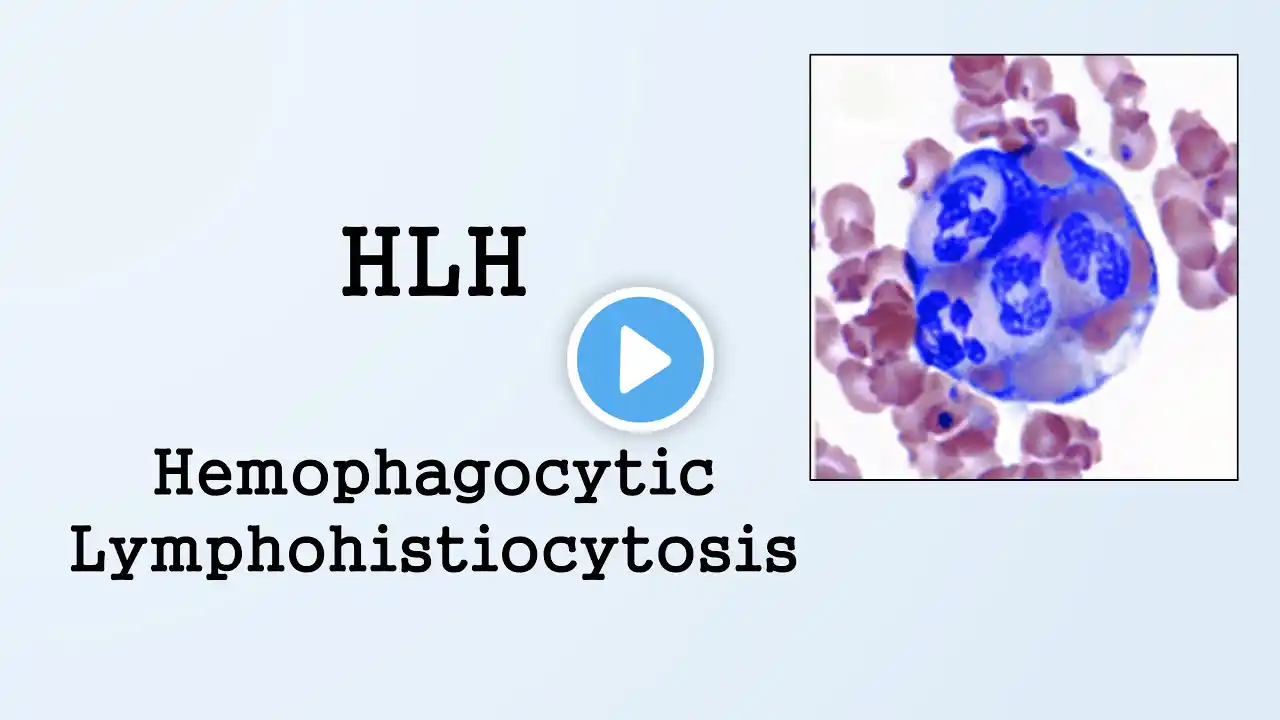 HLH

Hemophagocytic Lymphohistiocytosis